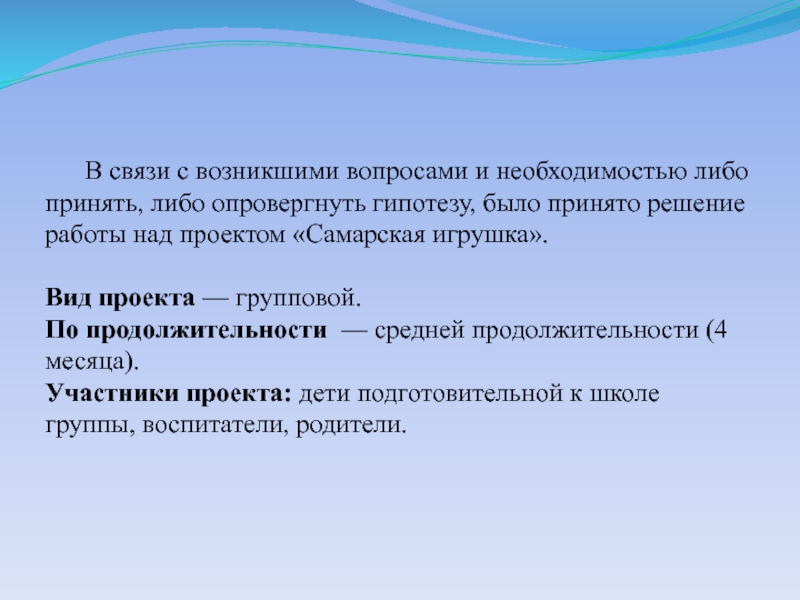 В связи с возникшими вопросами и необходимостью либо принять, либо опровергнуть гипотезу, было принято решение работы над проектом «Самарская игрушка».

Вид проекта — групповой.
По продолжительности — средней продолжительности (4 месяца).
Участники проекта: дети подготовительной к школе группы, воспитатели, родители.